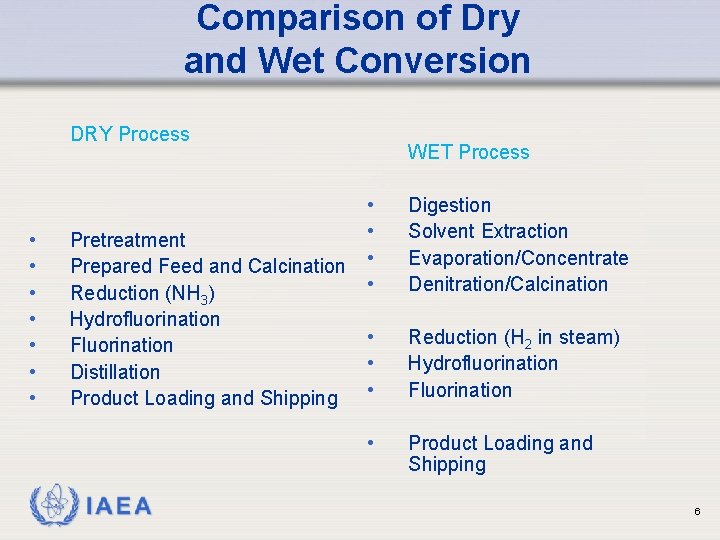 Comparison of Dry and Wet Conversion

DRY Process

• Pretreatment
• Prepared Feed and Calcination
• Reduction ($NH_3$)
• Hydrofluorination
• Fluorination
• Distillation
• Product Loading and Shipping

WET Process

• Digestion
• Solvent Extraction
• Evaporation/Concentrate
• Denitration/Calcination

• Reduction ($H_2$ in steam)
• Hydrofluorination
• Fluorination

• Product Loading and Shipping

IAEA

6